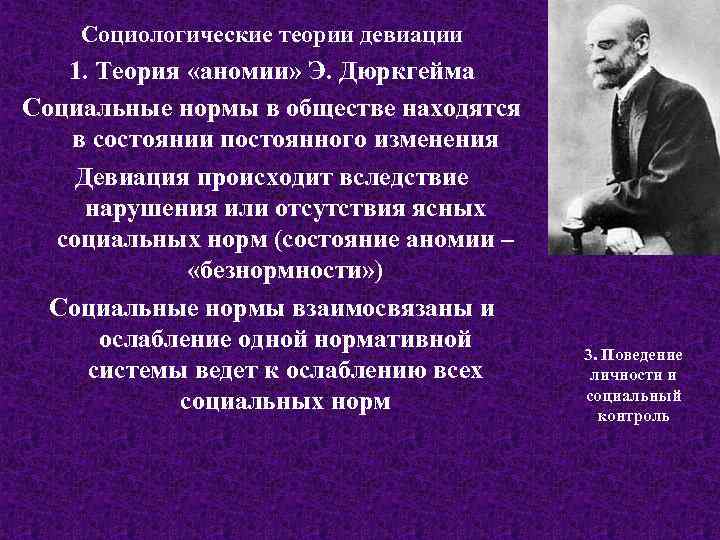 Социологические теории девиации

1. Теория «аномии» Э. Дюркгейма

Социальные нормы в обществе находятся в состоянии постоянного изменения

Девиация происходит вследствие нарушения или отсутствия ясных социальных норм (состояние аномии – «безнормности»)

Социальные нормы взаимосвязаны и ослабление одной нормативной системы ведет к ослаблению всех социальных норм

3. Поведение личности и социальный контроль